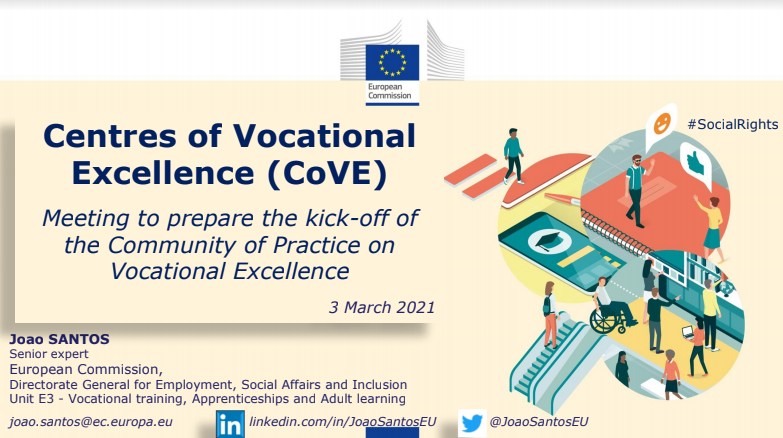 European Commission

#SocialRights

Centres of Vocational Excellence (CoVE)

Meeting to prepare the kick-off of the Community of Practice on Vocational Excellence

3 March 2021

Joao SANTOS
Senior expert
European Commission,
Directorate General for Employment, Social Affairs and Inclusion
Unit E3 - Vocational training, Apprenticeships and Adult learning

joao.santos@ec.europa.eu in linkedin.com/in/JoaoSantosEU @JoaoSantosEU